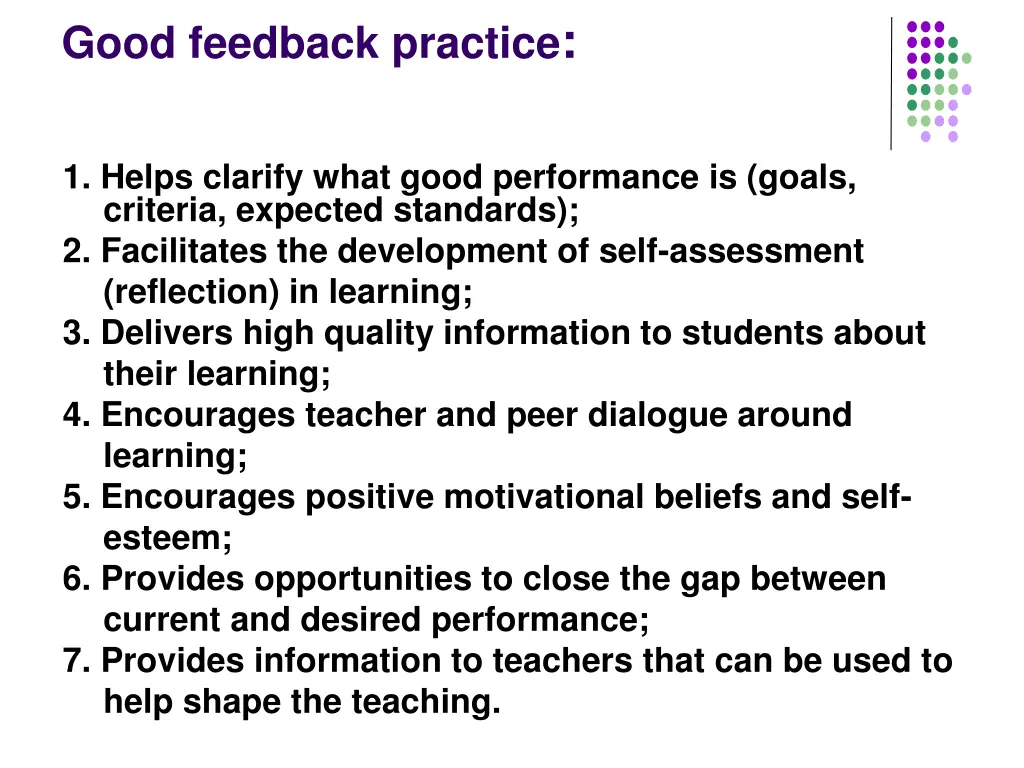 Good feedback practice:

1. Helps clarify what good performance is (goals, criteria, expected standards);
2. Facilitates the development of self-assessment (reflection) in learning;
3. Delivers high quality information to students about their learning;
4. Encourages teacher and peer dialogue around learning;
5. Encourages positive motivational beliefs and self-esteem;
6. Provides opportunities to close the gap between current and desired performance;
7. Provides information to teachers that can be used to help shape the teaching.